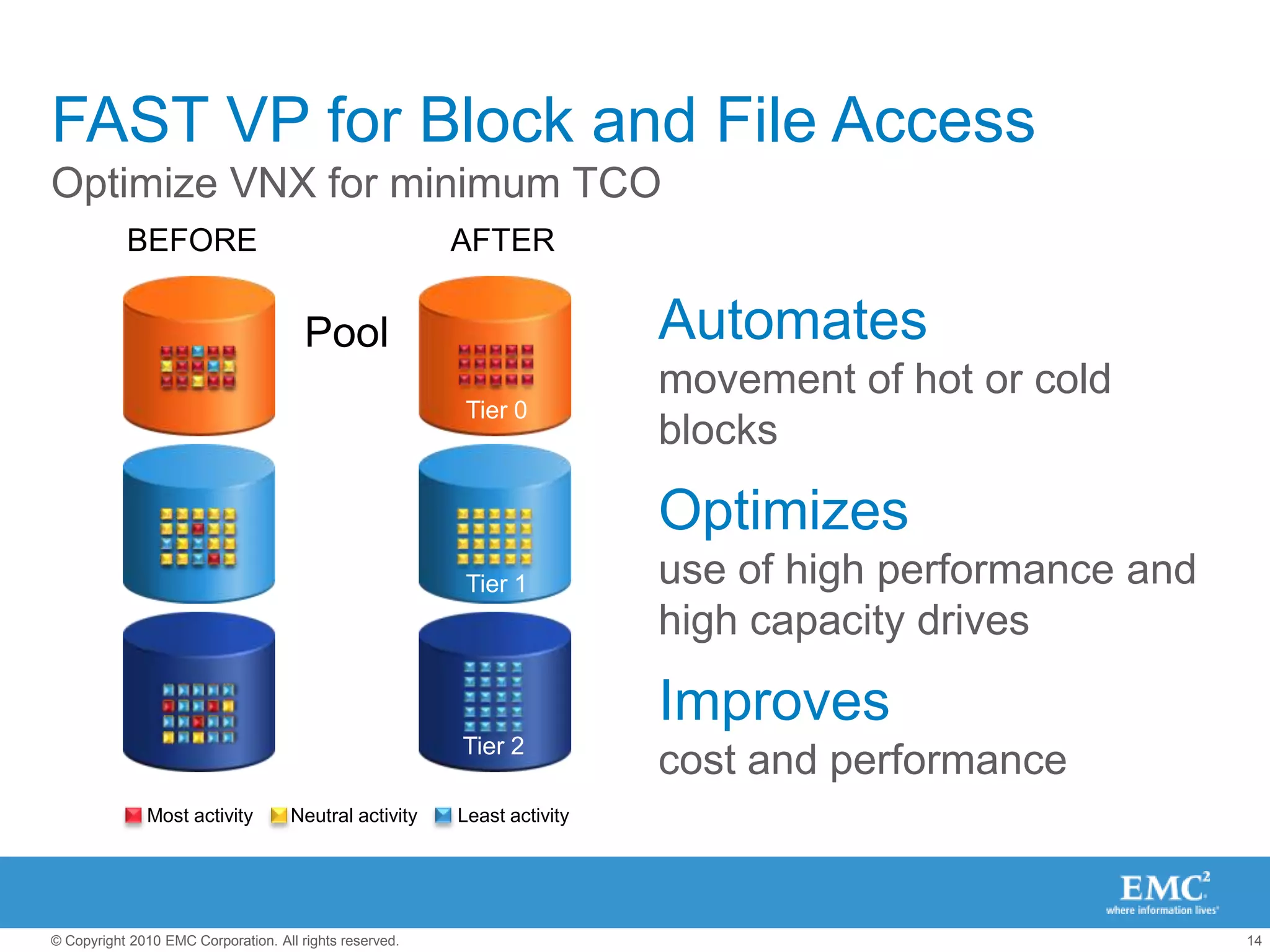 FAST VP for Block and File Access

Optimize VNX for minimum TCO

BEFORE

AFTER

Pool

Tier 0

Tier 1

Tier 2

Most activity Neutral activity Least activity

Automates

movement of hot or cold blocks

Optimizes

use of high performance and high capacity drives

Improves

cost and performance

EMC$^2$
where information lives

© Copyright 2010 EMC Corporation. All rights reserved.

14